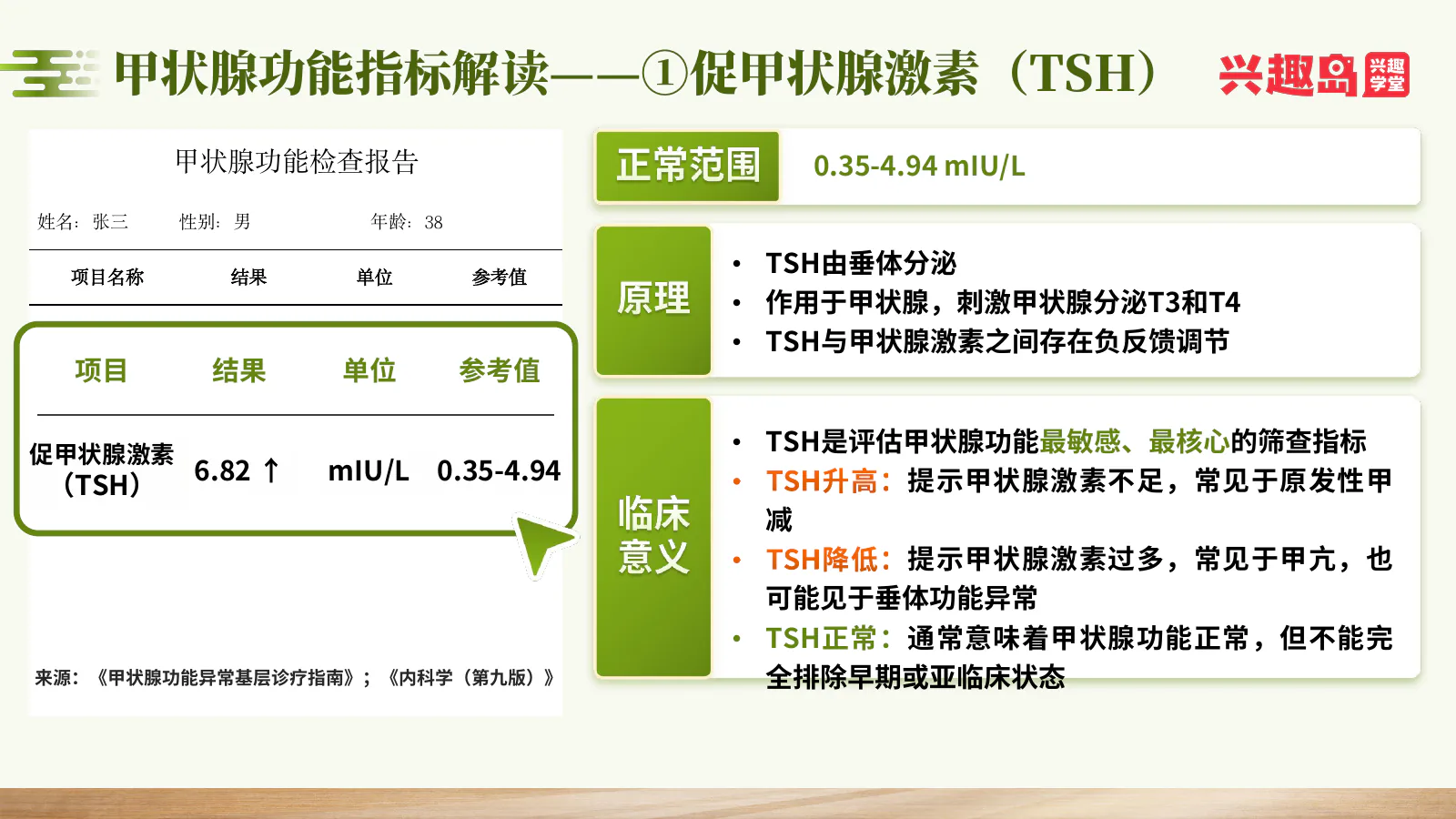 甲状腺功能指标解读——①促甲状腺激素（TSH）

兴趣岛 兴趣学堂

甲状腺功能检查报告

姓名：张三 性别：男 年龄：38

| 项目名称 | 结果 | 单位 | 参考值 |
|---|---|---|---|

| 项目 | 结果 | 单位 | 参考值 |
|---|---|---|---|
| 促甲状腺激素（TSH） | 6.82 ↑ | mIU/L | 0.35-4.94 |

来源：《甲状腺功能异常基层诊疗指南》；《内科学（第九版）》

正常范围 0.35-4.94 mIU/L

原理

• TSH由垂体分泌
• 作用于甲状腺，刺激甲状腺分泌T3和T4
• TSH与甲状腺激素之间存在负反馈调节

临床意义

• TSH是评估甲状腺功能最敏感、最核心的筛查指标
• TSH升高：提示甲状腺激素不足，常见于原发性甲减
• TSH降低：提示甲状腺激素过多，常见于甲亢，也可能见于垂体功能异常
• TSH正常：通常意味着甲状腺功能正常，但不能完全排除早期或亚临床状态